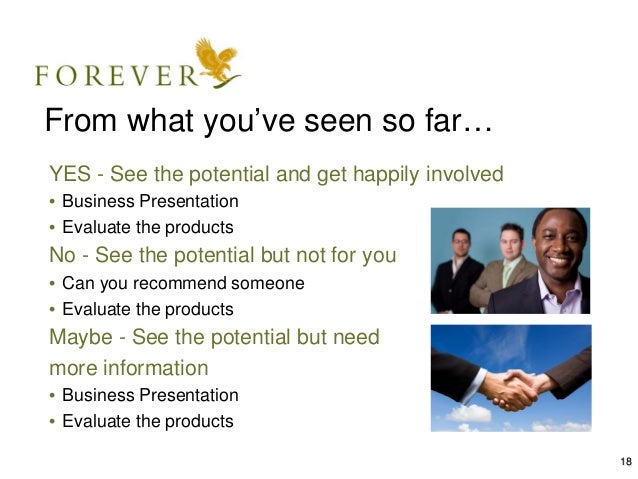 FOREVER

From what you've seen so far…

YES - See the potential and get happily involved
• Business Presentation
• Evaluate the products
No - See the potential but not for you
• Can you recommend someone
• Evaluate the products
Maybe - See the potential but need more information
• Business Presentation
• Evaluate the products

18